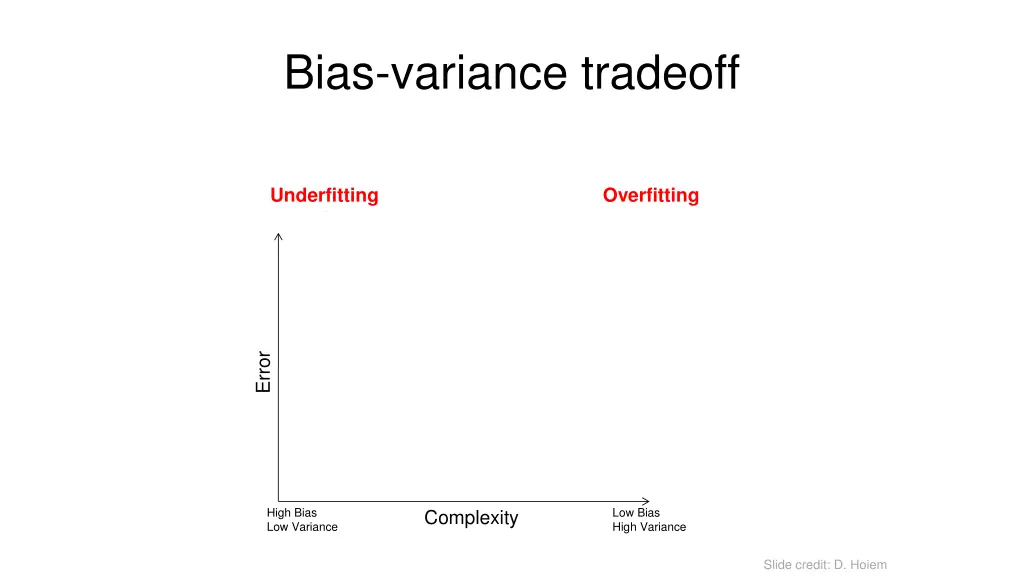 Bias-variance tradeoff

Underfitting

Overfitting

Error

High Bias
Low Variance

Complexity

Low Bias
High Variance

Slide credit: D. Hoiem